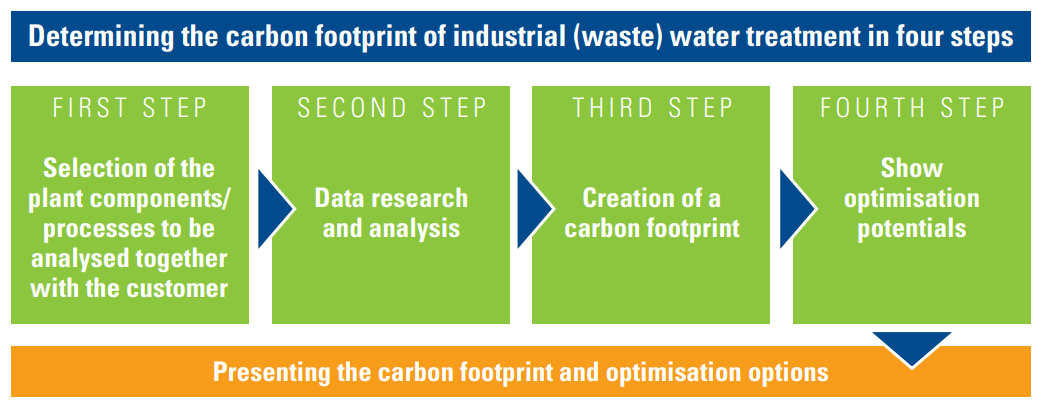 Determining the carbon footprint of industrial (waste) water treatment in four steps

FIRST STEP

Selection of the plant components/ processes to be analysed together with the customer

SECOND STEP

Data research and analysis

THIRD STEP

Creation of a carbon footprint

FOURTH STEP

Show optimisation potentials

Presenting the carbon footprint and optimisation options